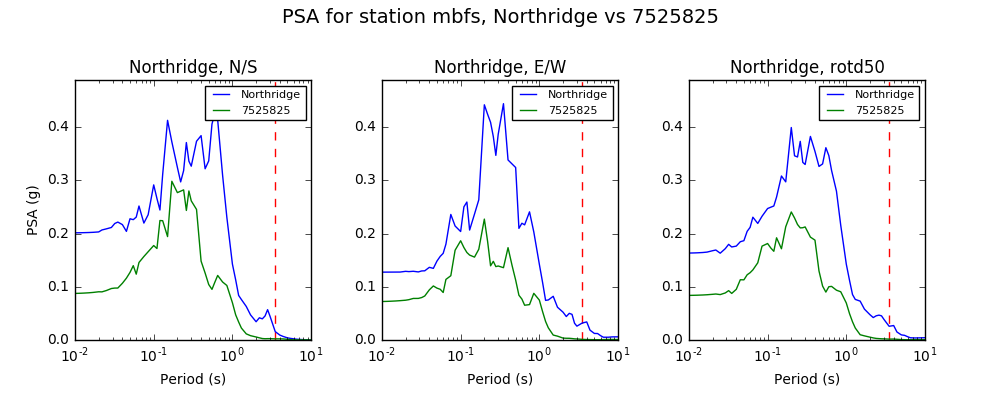 PSA for station mbfs, Northridge vs 7525825

Northridge, N/S

Northridge
7525825

PSA (g)

0.4
0.3
0.2
0.1
0.0

$10^{-2}$ $10^{-1}$ $10^{0}$ $10^{1}$

Period (s)

Northridge, E/W

Northridge
7525825

0.4
0.3
0.2
0.1
0.0

$10^{-2}$ $10^{-1}$ $10^{0}$ $10^{1}$

Period (s)

Northridge, rotd50

Northridge
7525825

0.4
0.3
0.2
0.1
0.0

$10^{-2}$ $10^{-1}$ $10^{0}$ $10^{1}$

Period (s)